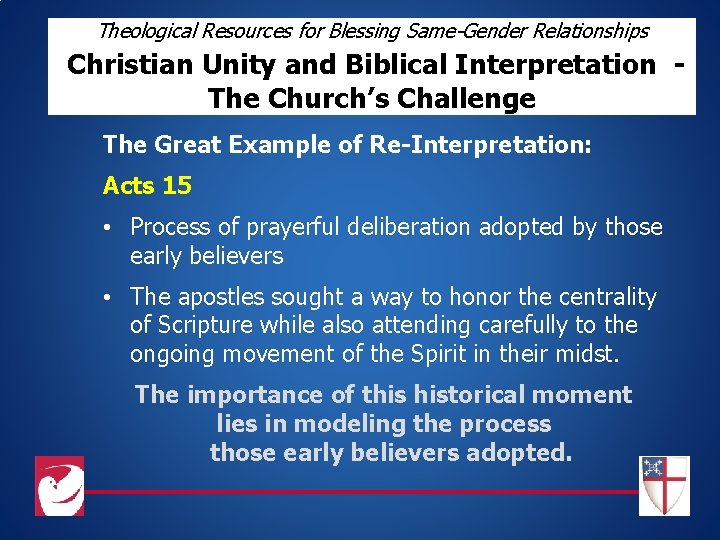 Theological Resources for Blessing Same-Gender Relationships
Christian Unity and Biblical Interpretation - The Church's Challenge

The Great Example of Re-Interpretation:

Acts 15

• Process of prayerful deliberation adopted by those early believers

• The apostles sought a way to honor the centrality of Scripture while also attending carefully to the ongoing movement of the Spirit in their midst.

The importance of this historical moment lies in modeling the process those early believers adopted.